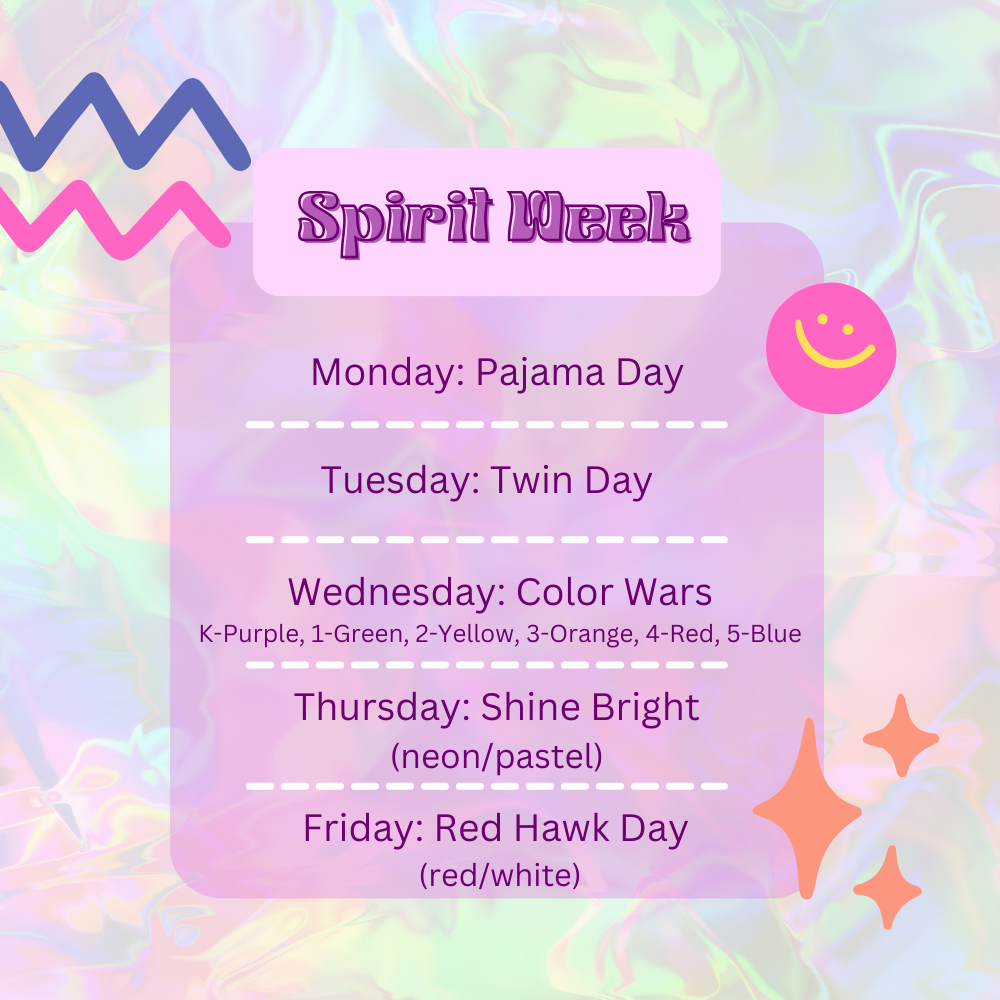 Spirit Week

Monday: Pajama Day

Tuesday: Twin Day

Wednesday: Color Wars
K-Purple, 1-Green, 2-Yellow, 3-Orange, 4-Red, 5-Blue

Thursday: Shine Bright
(neon/pastel)

Friday: Red Hawk Day
(red/white)